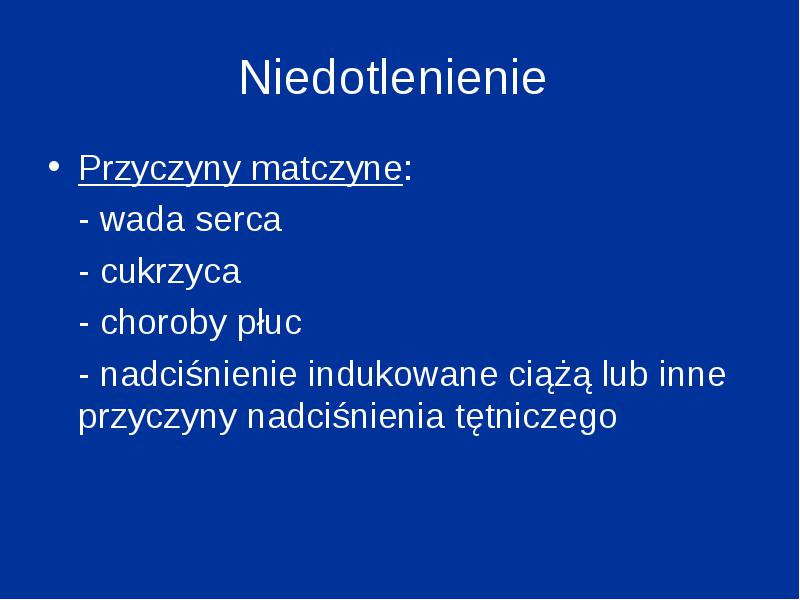 Niedotlenienie

• Przyczyny matczyne:

- wada serca

- cukrzyca

- choroby płuc

- nadciśnienie indukowane ciążą lub inne przyczyny nadciśnienia tętniczego